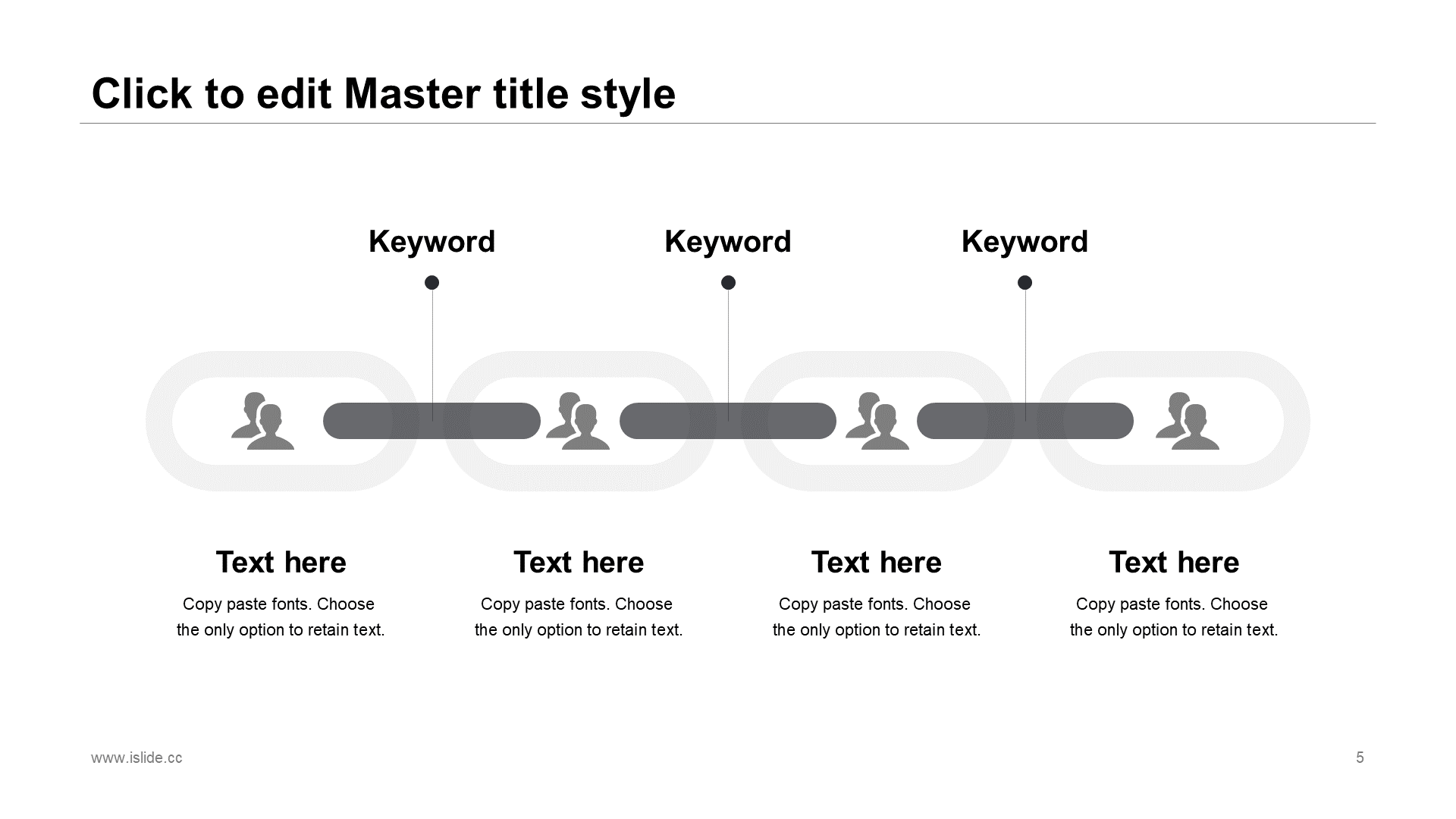 Click to edit Master title style

Keyword

Keyword

Keyword

Text here

Copy paste fonts. Choose the only option to retain text.

Text here

Copy paste fonts. Choose the only option to retain text.

Text here

Copy paste fonts. Choose the only option to retain text.

Text here

Copy paste fonts. Choose the only option to retain text.

www.islide.cc

5